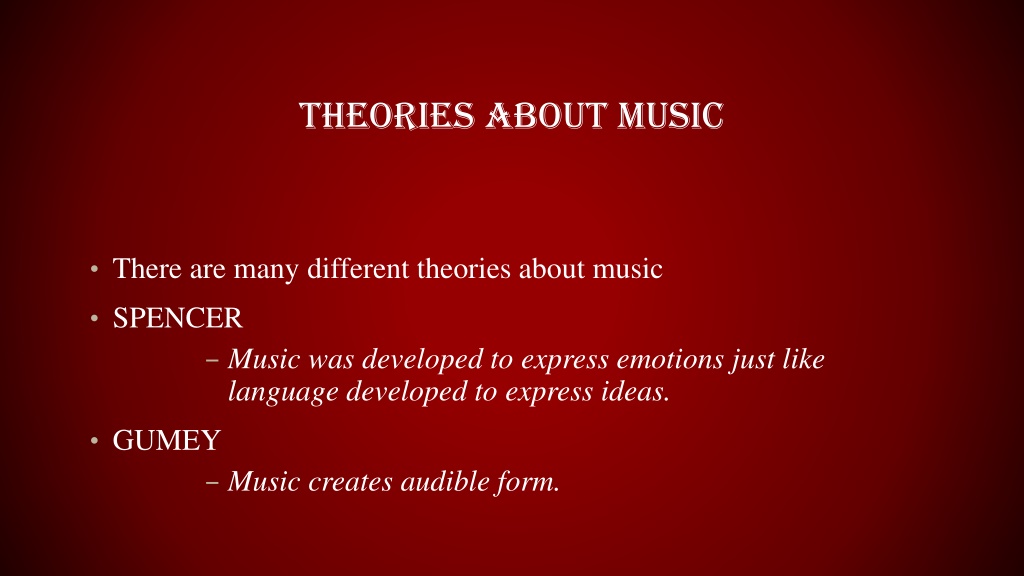 THEORIES ABOUT MUSIC

• There are many different theories about music
• SPENCER
– Music was developed to express emotions just like language developed to express ideas.
• GUMEY
– Music creates audible form.